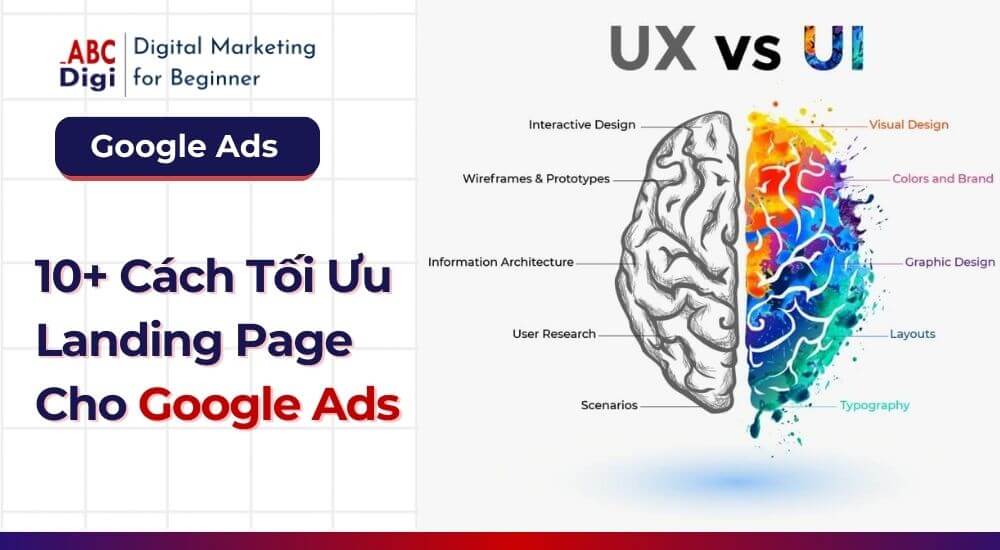 ABC Digi
Digital Marketing for Beginner

Google Ads

10+ Cách Tối Ưu Landing Page Cho Google Ads

UX vs UI

Interactive Design
Wireframes & Prototypes
Information Architecture
User Research
Scenarios

Visual Design
Colors and Brand
Graphic Design
Layouts
Typography